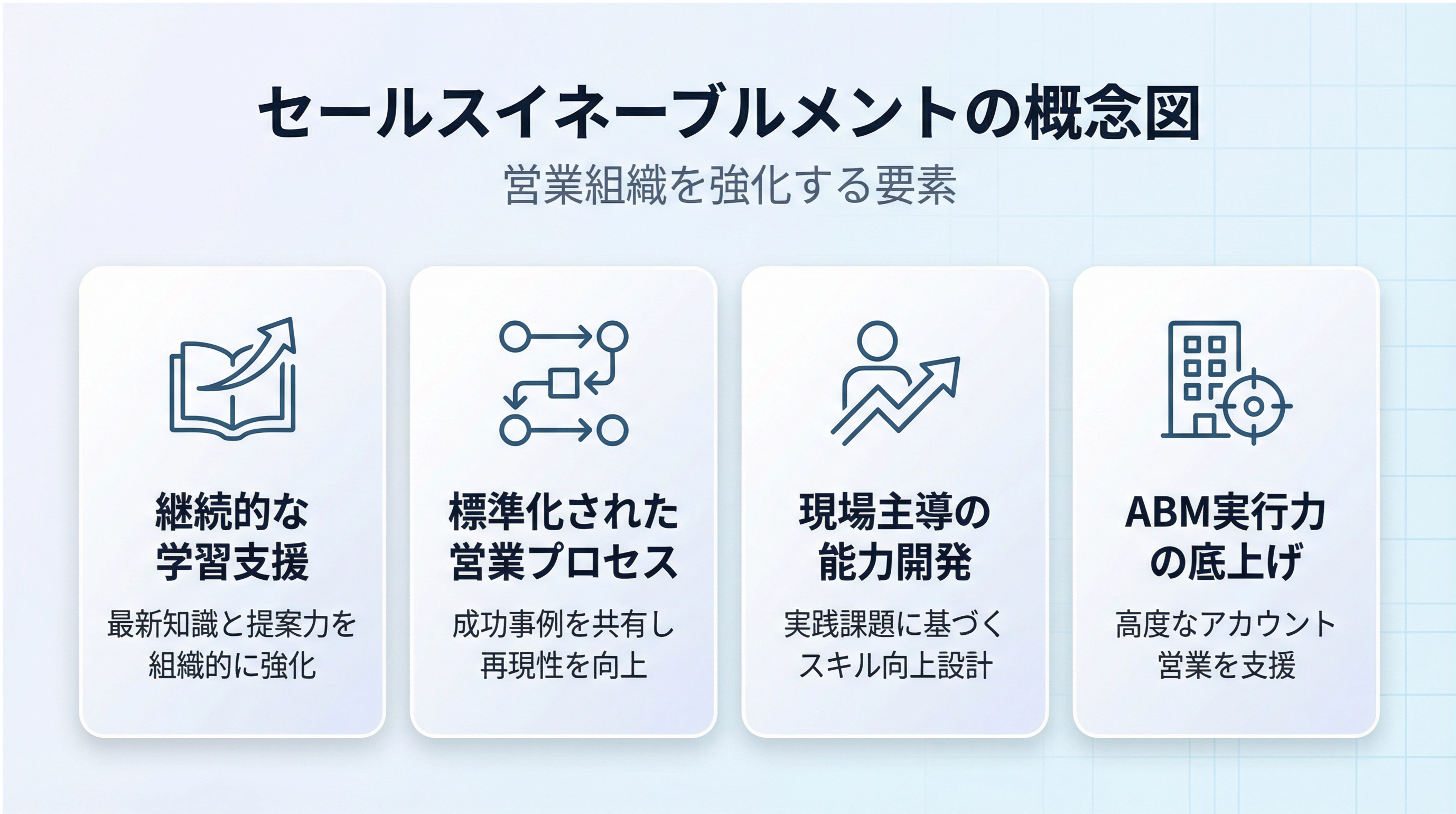 セールスイネーブルメントの概念図

営業組織を強化する要素

継続的な学習支援

最新知識と提案力を組織的に強化

標準化された営業プロセス

成功事例を共有し再現性を向上

現場主導の能力開発

実践課題に基づくスキル向上設計

ABM実行力の底上げ

高度なアカウント営業を支援